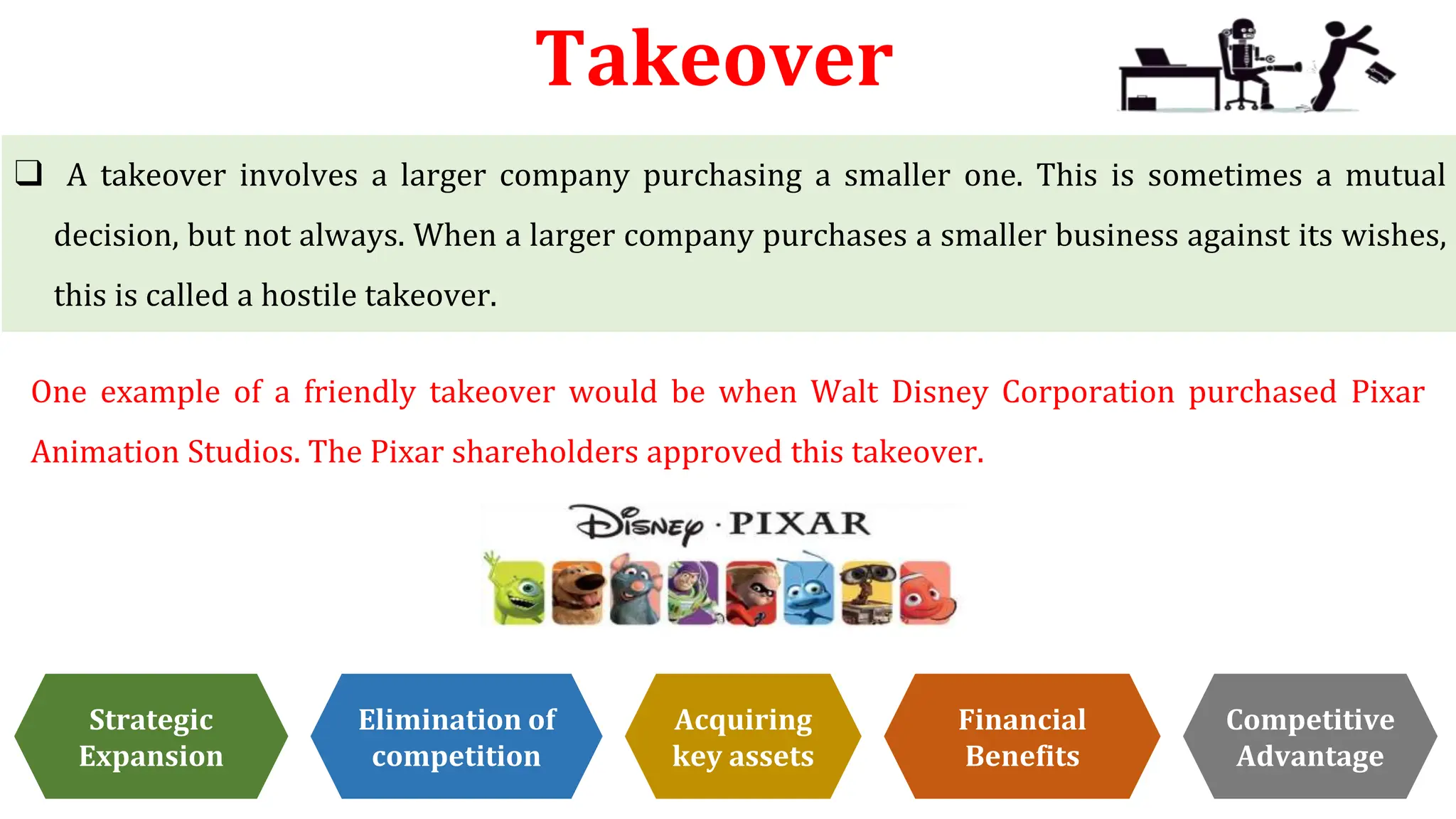 Takeover

❑ A takeover involves a larger company purchasing a smaller one. This is sometimes a mutual decision, but not always. When a larger company purchases a smaller business against its wishes, this is called a hostile takeover.

One example of a friendly takeover would be when Walt Disney Corporation purchased Pixar Animation Studios. The Pixar shareholders approved this takeover.

Disney · PIXAR

Strategic Expansion

Elimination of competition

Acquiring key assets

Financial Benefits

Competitive Advantage